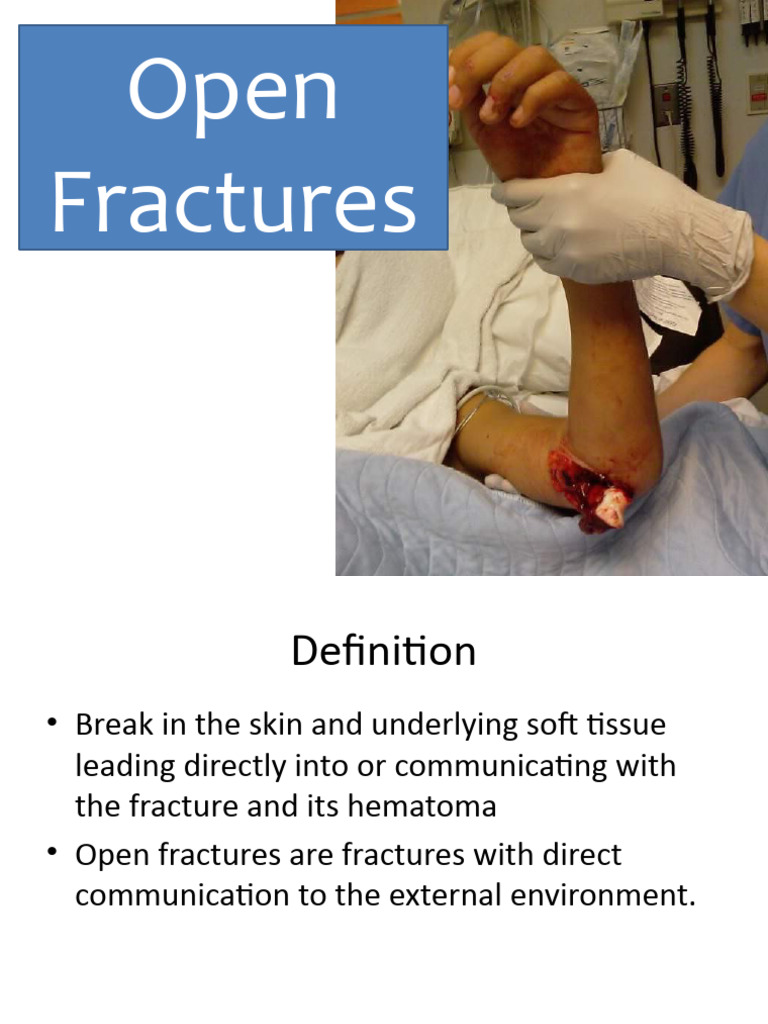 Open Fractures

Definition

• Break in the skin and underlying soft tissue leading directly into or communicating with the fracture and its hematoma
• Open fractures are fractures with direct communication to the external environment.